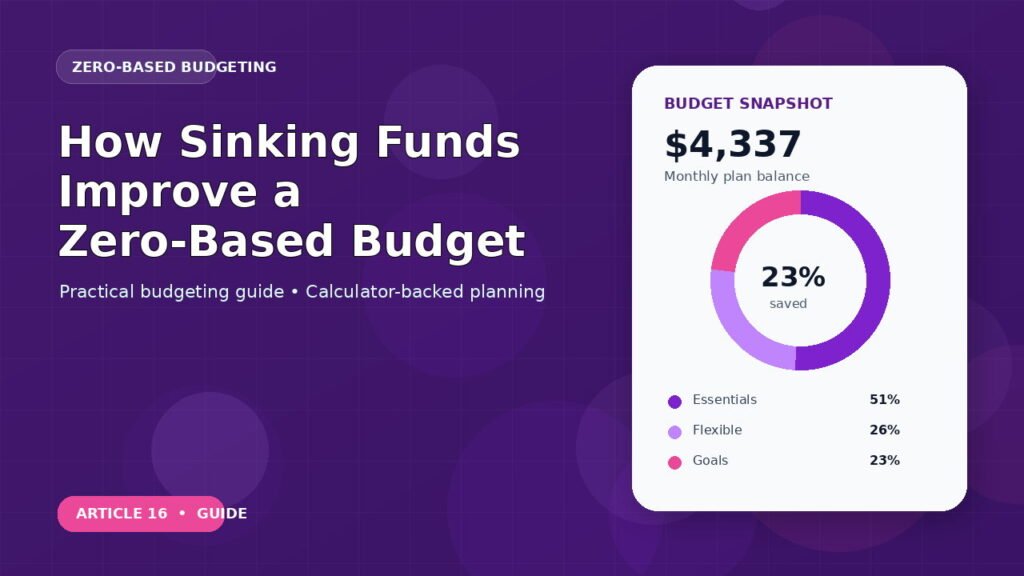 ZERO-BASED BUDGETING

How Sinking Funds Improve a Zero-Based Budget

Practical budgeting guide • Calculator-backed planning

ARTICLE 16 • GUIDE

BUDGET SNAPSHOT

$4,337

Monthly plan balance

23%
saved

Essentials 51%

Flexible 26%

Goals 23%